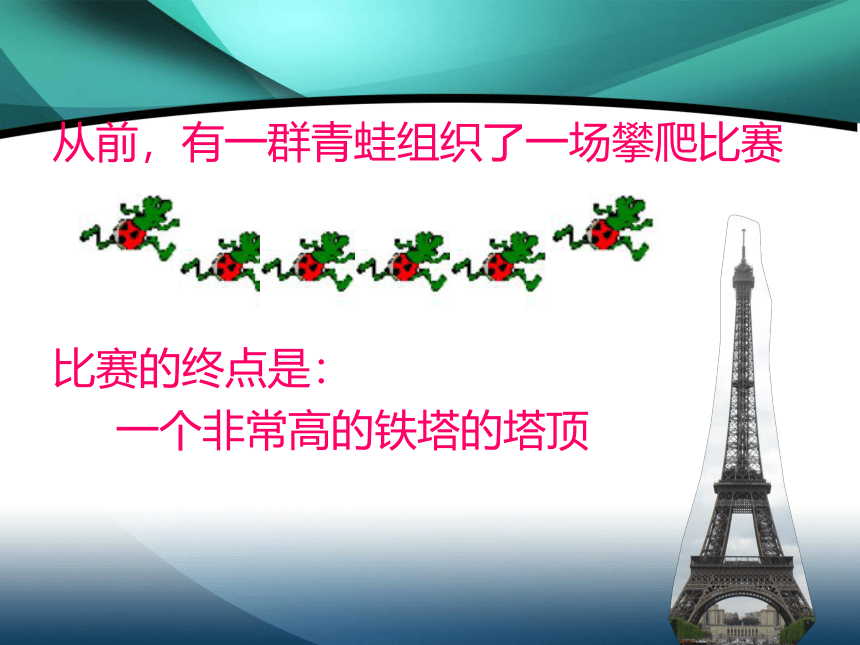 从前，有一群青蛙组织了一场攀爬比赛

比赛的终点是：
一个非常高的铁塔的塔顶